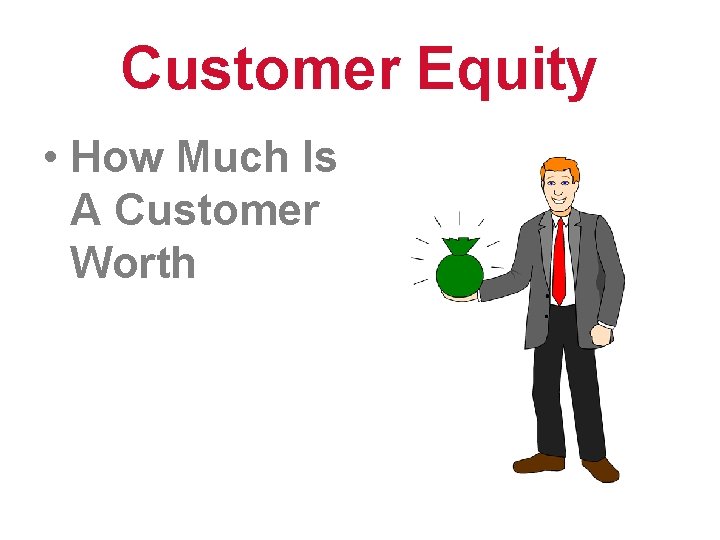 Customer Equity

• How Much Is A Customer Worth